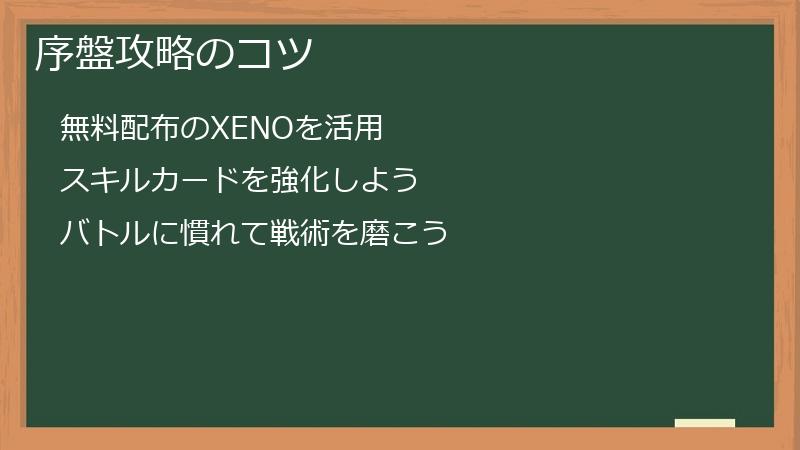 序盤攻略のコツ

無料配布のXENOを活用

スキルカードを強化しよう

バトルに慣れて戦術を磨こう